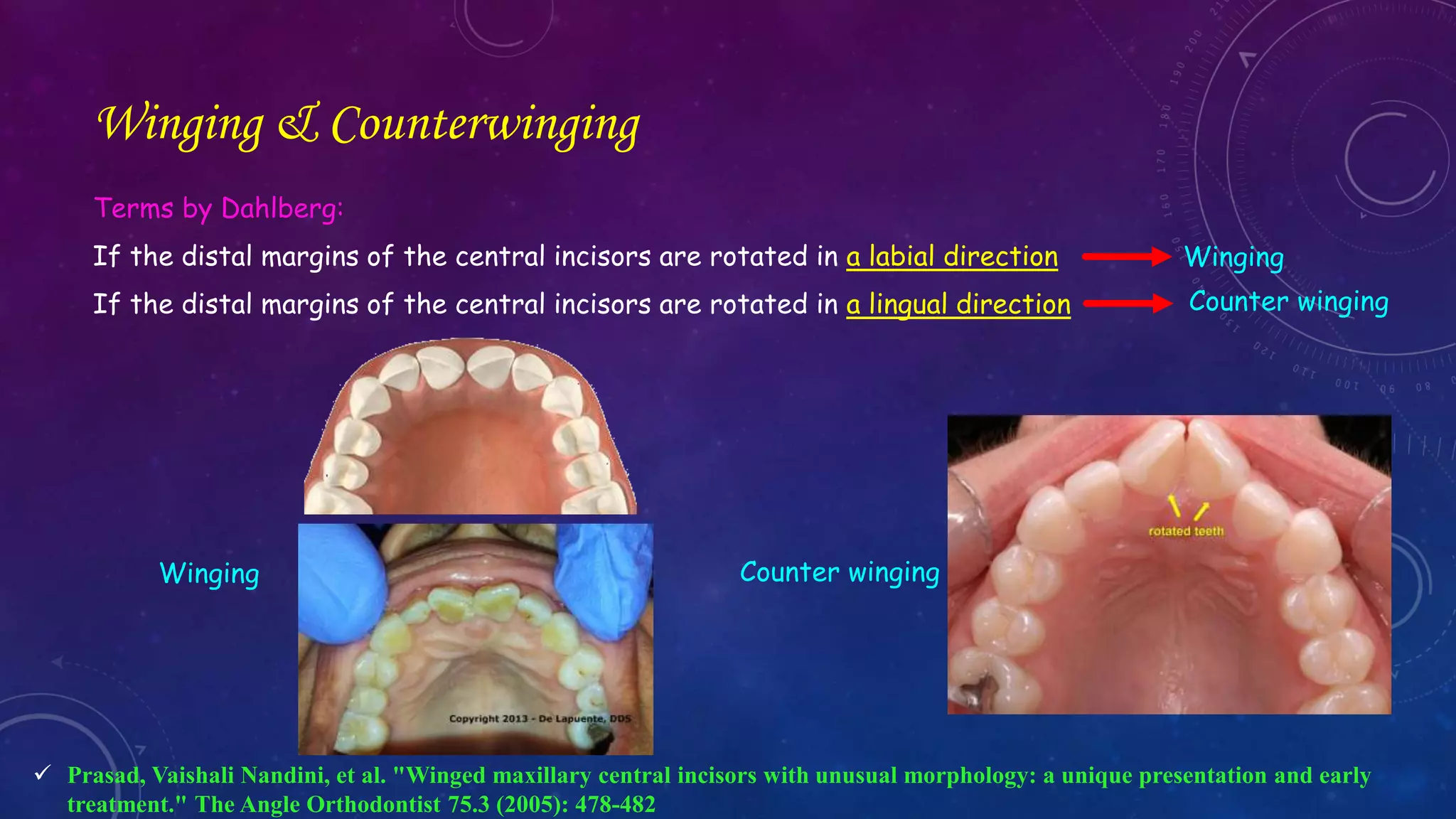 Winging & Counterwinging

Terms by Dahlberg:

If the distal margins of the central incisors are rotated in a labial direction → Winging

If the distal margins of the central incisors are rotated in a lingual direction → Counter winging

Winging

Copyright 2013 - De Lapuente, DDS

Counter winging

rotated teeth

✓ Prasad, Vaishali Nandini, et al. "Winged maxillary central incisors with unusual morphology: a unique presentation and early treatment." The Angle Orthodontist 75.3 (2005): 478-482